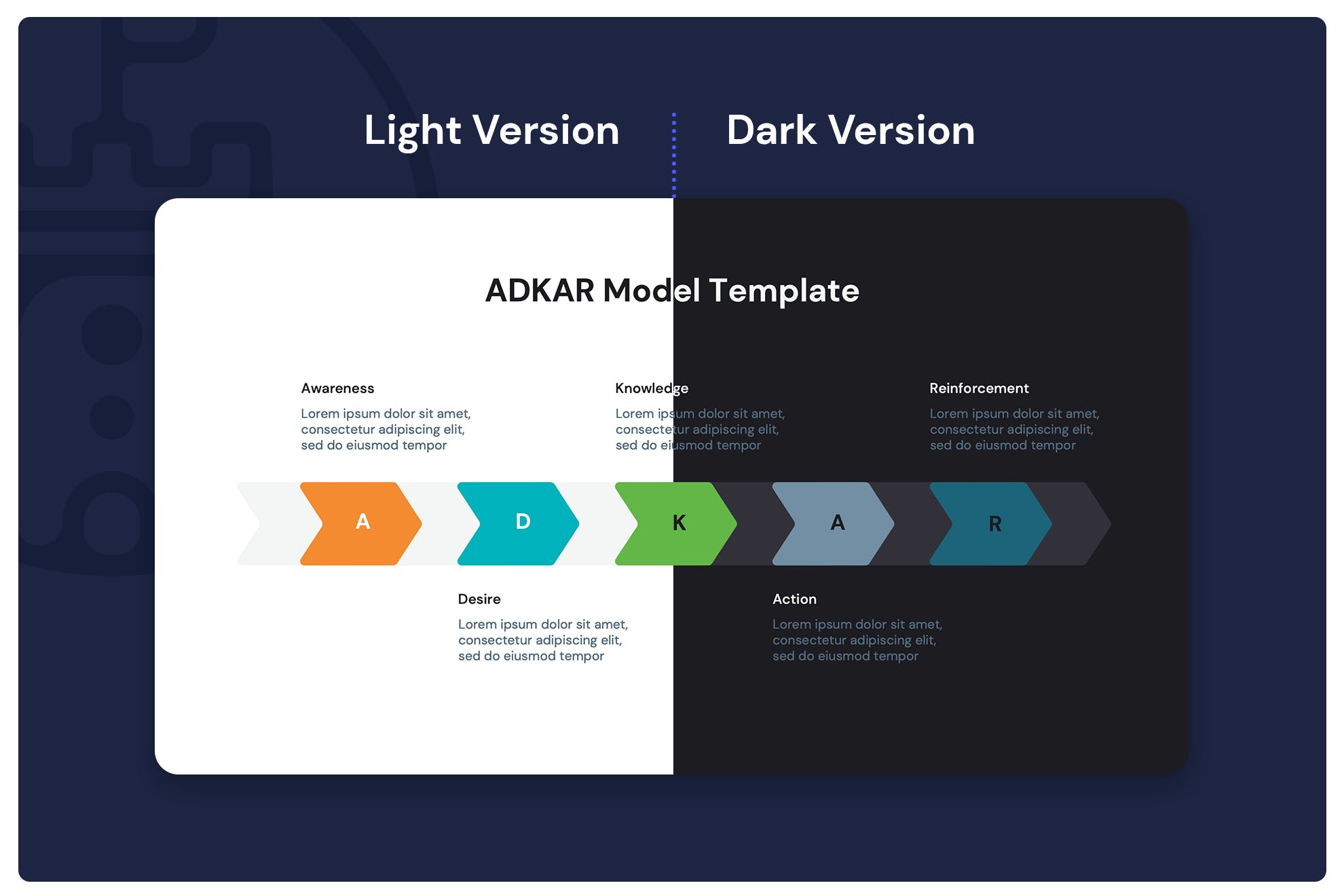 Light Version

Dark Version

ADKAR Model Template

Awareness

Lorem ipsum dolor sit amet, consectetur adipiscing elit, sed do eiusmod tempor

Knowledge

Lorem ipsum dolor sit amet, consectetur adipiscing elit, sed do eiusmod tempor

Reinforcement

Lorem ipsum dolor sit amet, consectetur adipiscing elit, sed do eiusmod tempor

A D K A R

Desire

Lorem ipsum dolor sit amet, consectetur adipiscing elit, sed do eiusmod tempor

Action

Lorem ipsum dolor sit amet, consectetur adipiscing elit, sed do eiusmod tempor